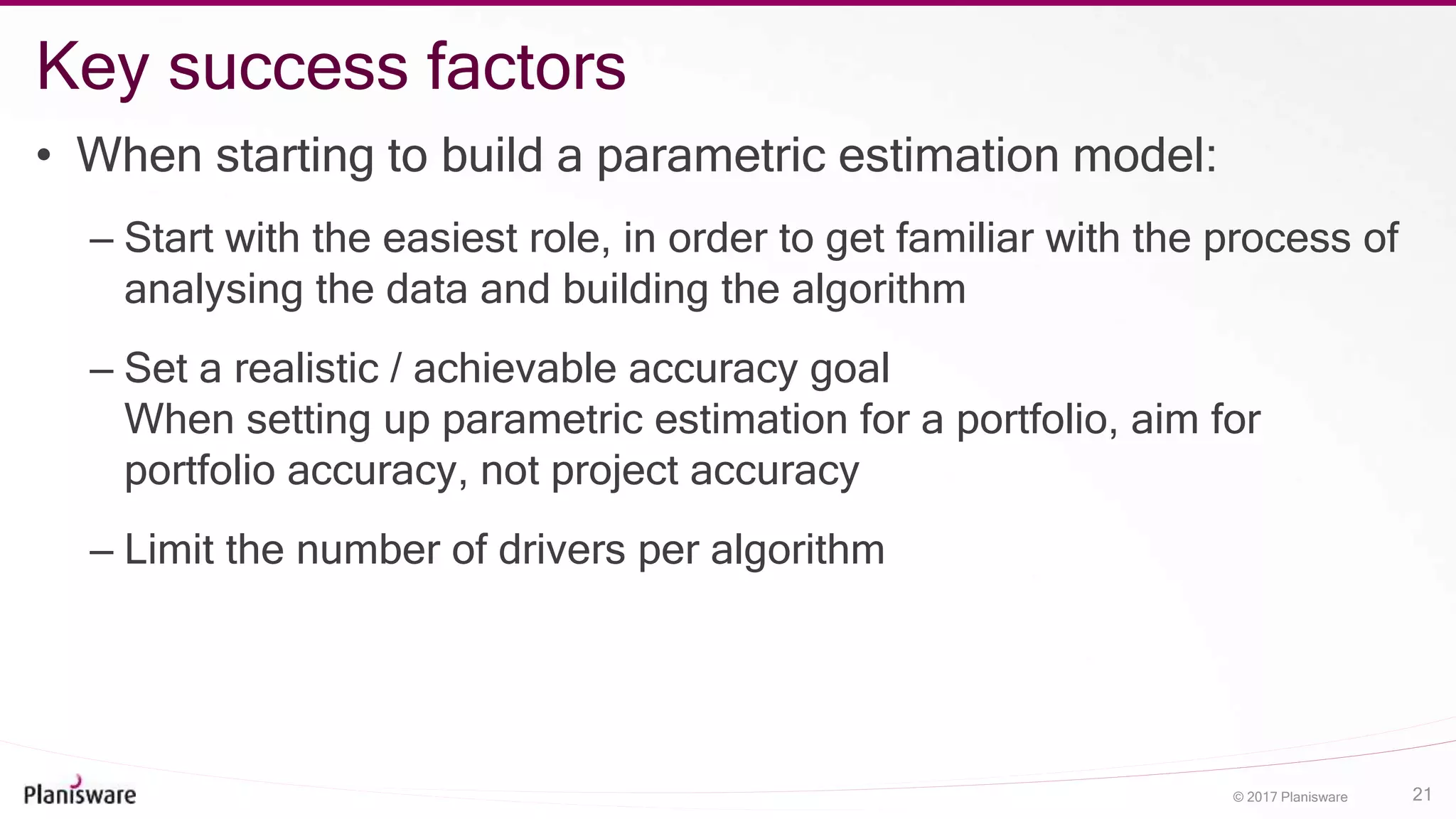 Key success factors

• When starting to build a parametric estimation model:

– Start with the easiest role, in order to get familiar with the process of analysing the data and building the algorithm

– Set a realistic / achievable accuracy goal
When setting up parametric estimation for a portfolio, aim for portfolio accuracy, not project accuracy

– Limit the number of drivers per algorithm

Planisware

© 2017 Planisware

21